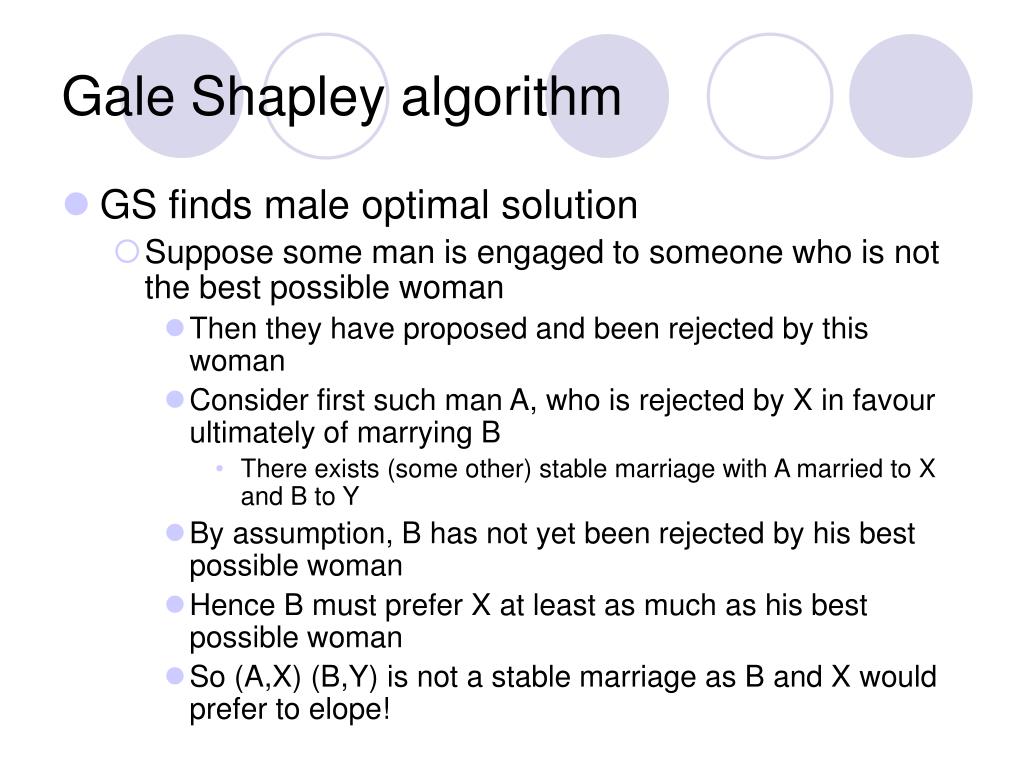 Gale Shapley algorithm

GS finds male optimal solution

Suppose some man is engaged to someone who is not the best possible woman

Then they have proposed and been rejected by this woman

Consider first such man A, who is rejected by X in favour ultimately of marrying B

There exists (some other) stable marriage with A married to X and B to Y

By assumption, B has not yet been rejected by his best possible woman

Hence B must prefer X at least as much as his best possible woman

So (A,X) (B,Y) is not a stable marriage as B and X would prefer to elope!